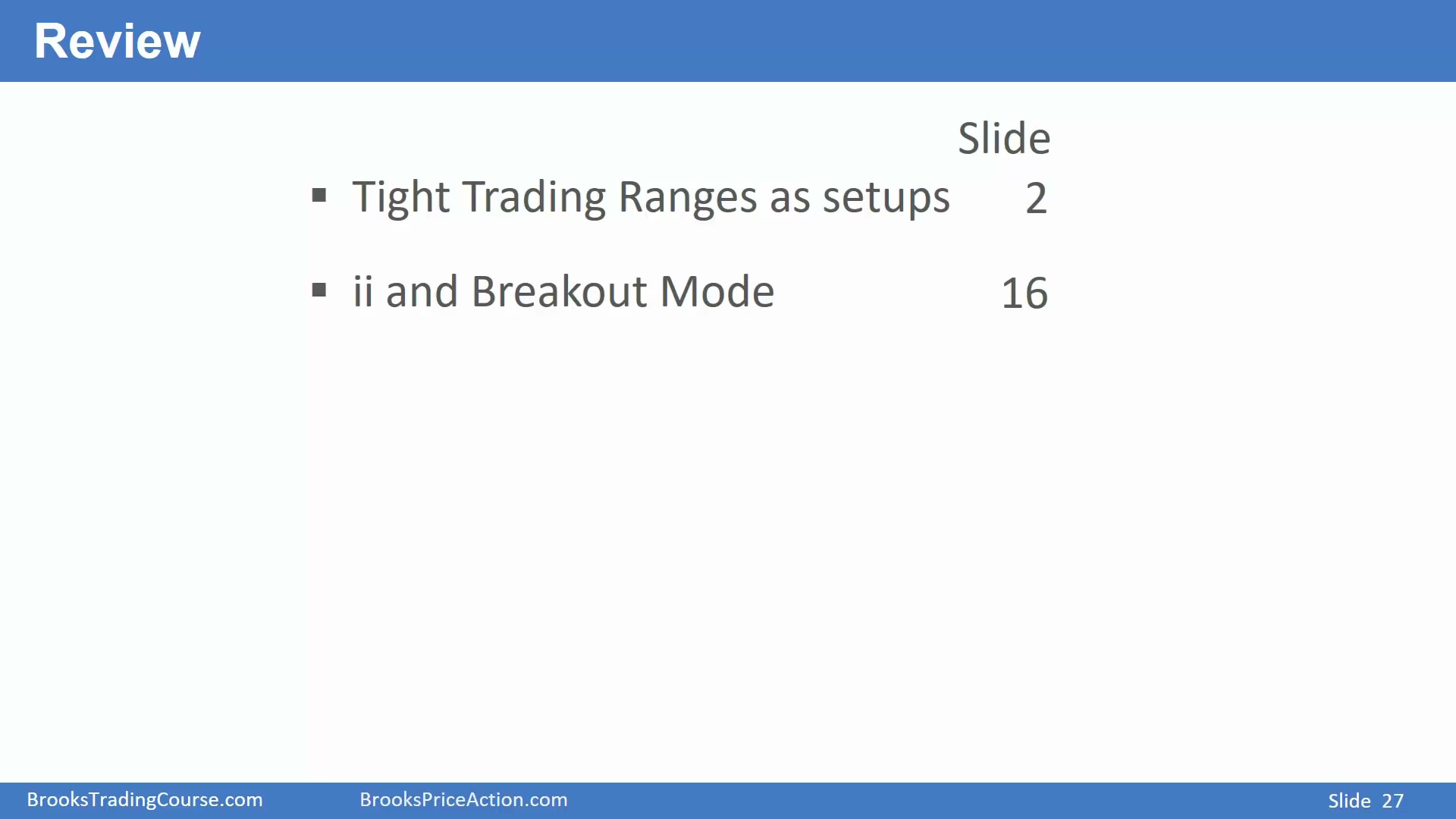 Review

Slide

▪ Tight Trading Ranges as setups 2

▪ ii and Breakout Mode 16

BrooksTradingCourse.com BrooksPriceAction.com Slide 27